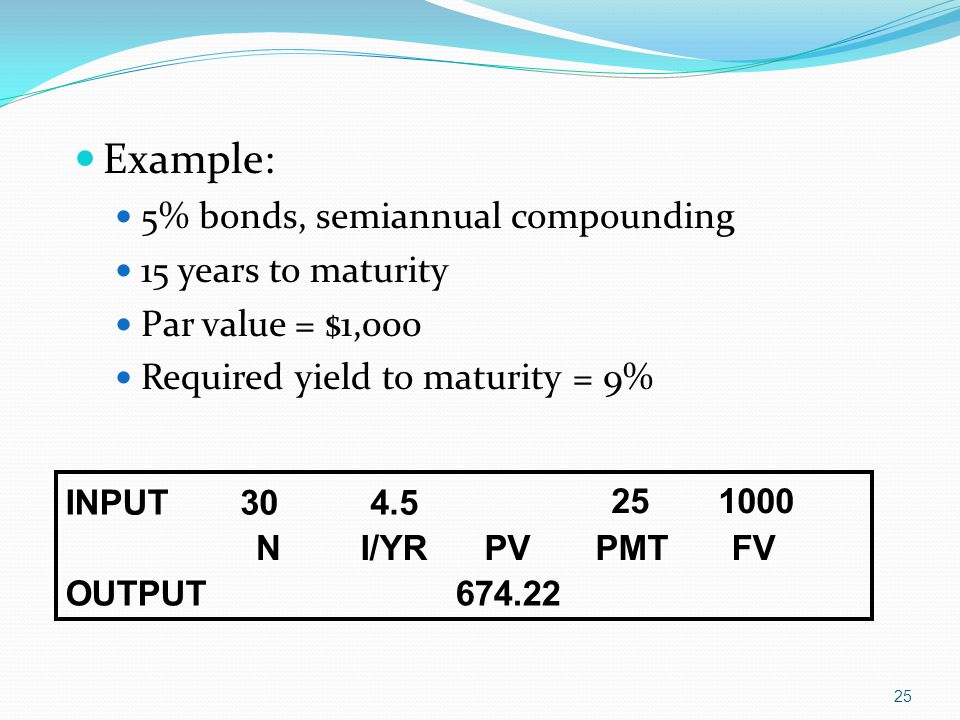 Example:

5% bonds, semiannual compounding

15 years to maturity

Par value = $1,000

Required yield to maturity = 9%

| INPUT | 30 | 4.5 | | 25 | 1000 |
|---|---|---|---|---|---|
| | N | I/YR | PV | PMT | FV |
| OUTPUT | | | 674.22 | | |

25